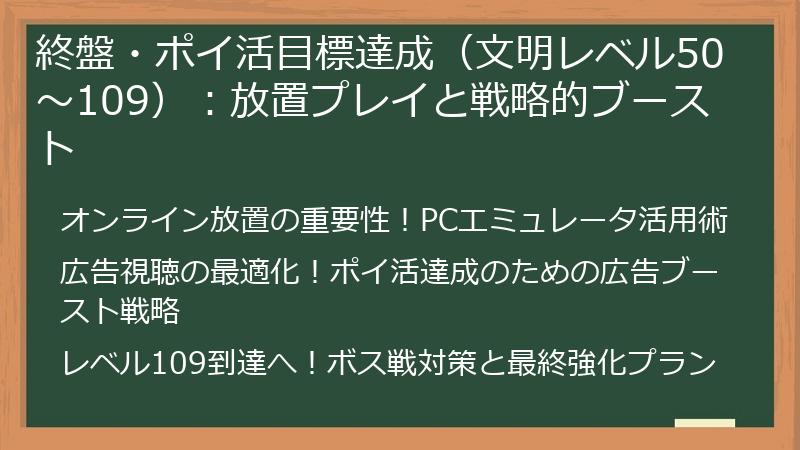 終盤・ポイ活目標達成（文明レベル50～109）：放置プレイと戦略的ブースト

オンライン放置の重要性！PCエミュレータ活用術

広告視聴の最適化！ポイ活達成のための広告ブースト戦略

レベル109到達へ！ボス戦対策と最終強化プラン